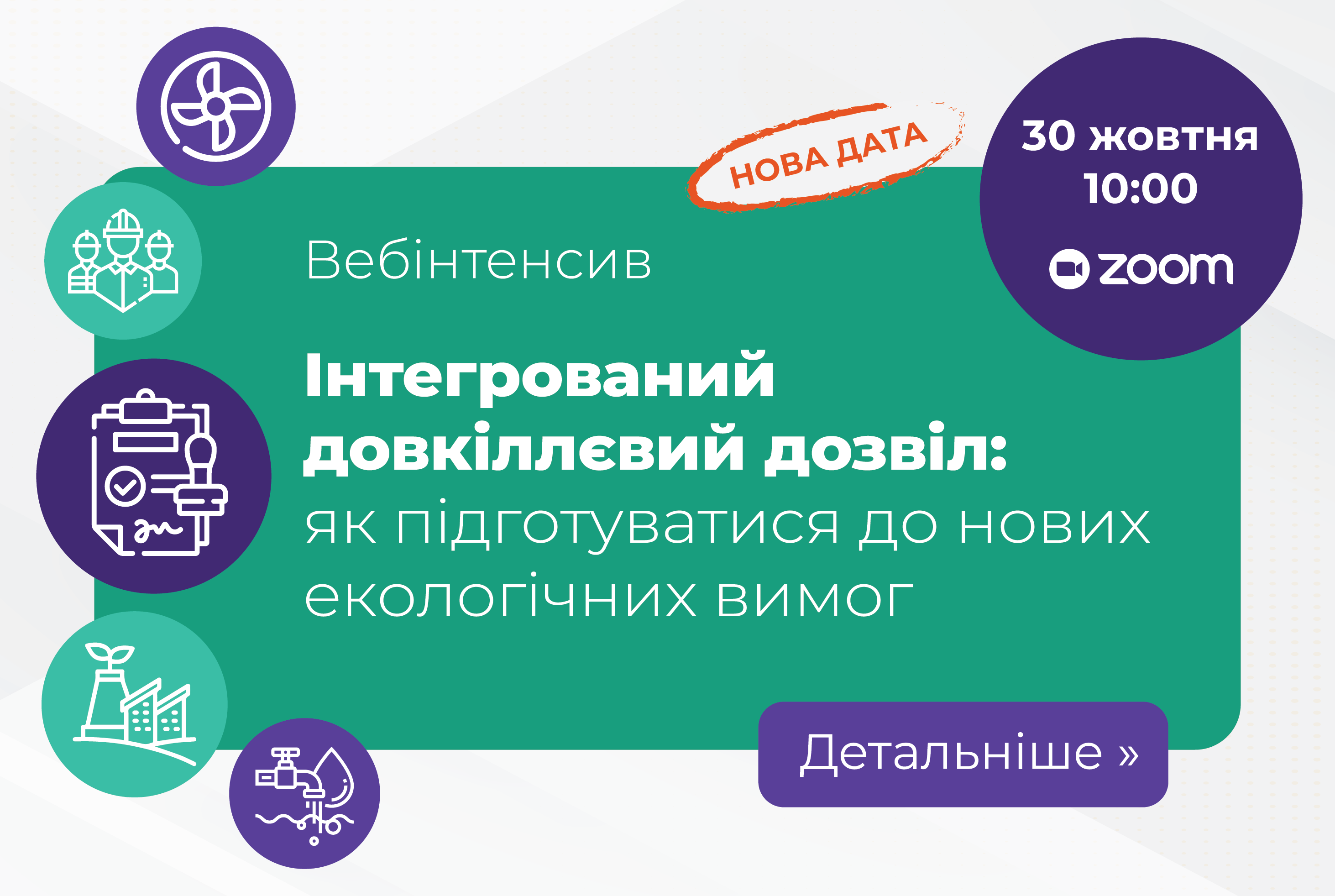 НОВА ДАТА

30 жовтня
10:00
zoom

Вебінтенсив

Інтегрований довкіллєвий дозвіл:
як підготуватися до нових екологічних вимог

Детальніше »